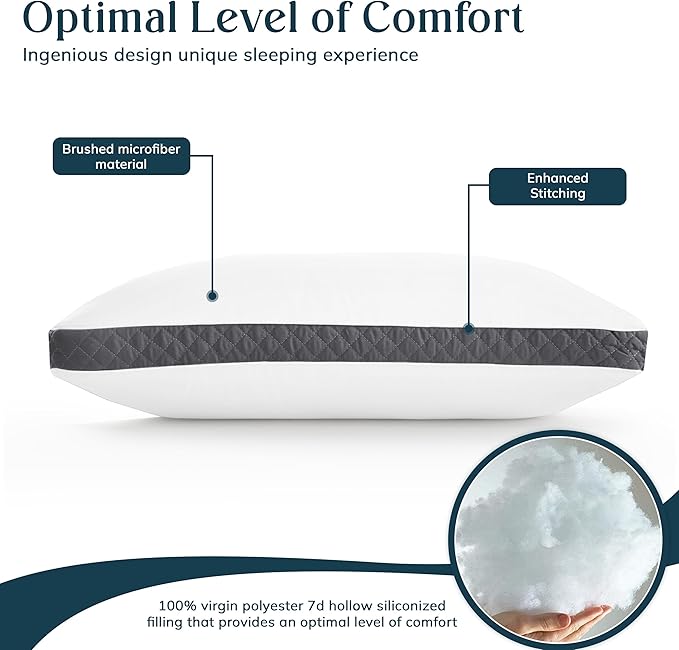 Optimal Level of Comfort

Ingenious design unique sleeping experience

Brushed microfiber material

Enhanced Stitching

100% virgin polyester 7d hollow siliconized filling that provides an optimal level of comfort